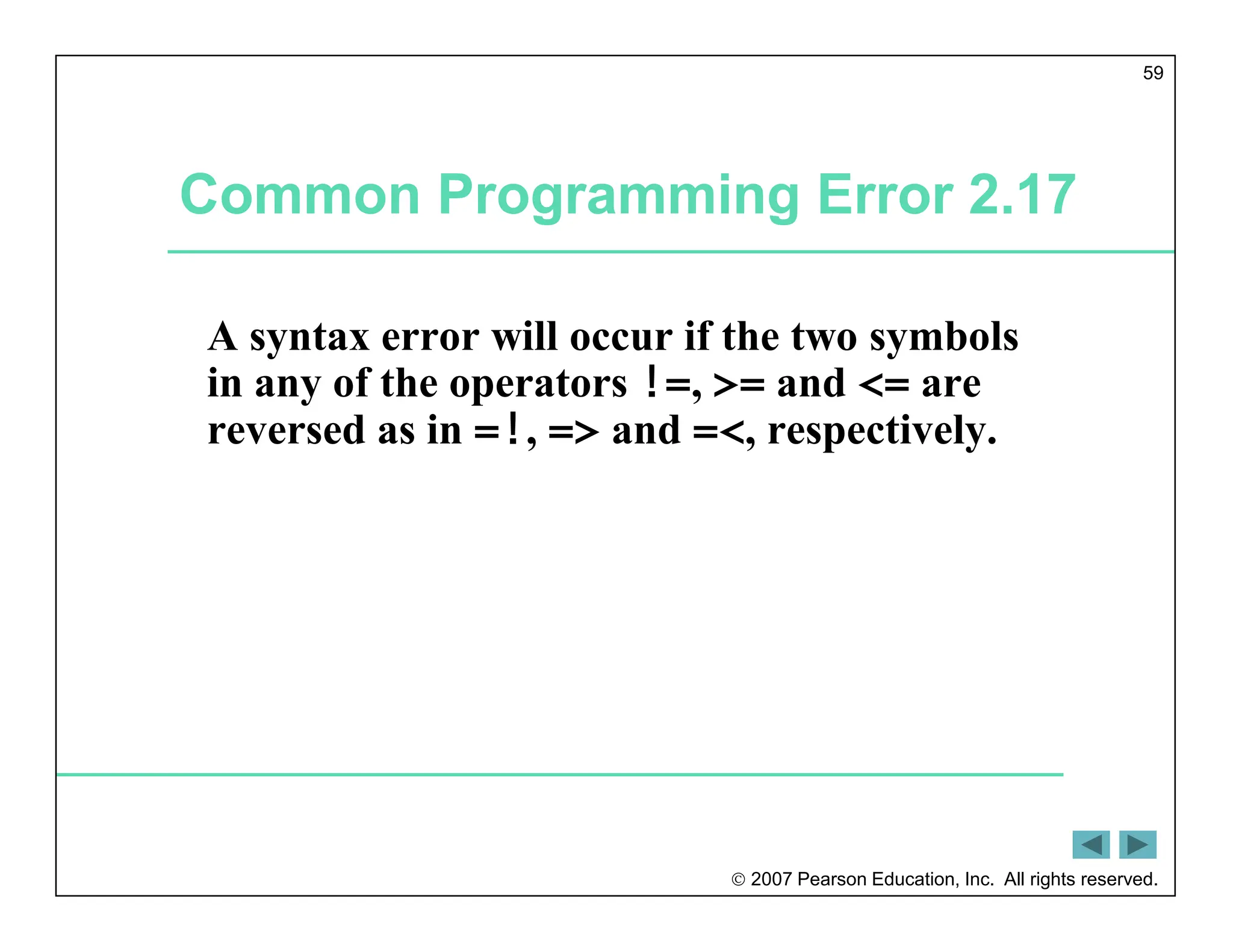 59

Common Programming Error 2.17

A syntax error will occur if the two symbols in any of the operators !=, >= and <= are reversed as in =!, => and =<, respectively.

© 2007 Pearson Education, Inc. All rights reserved.